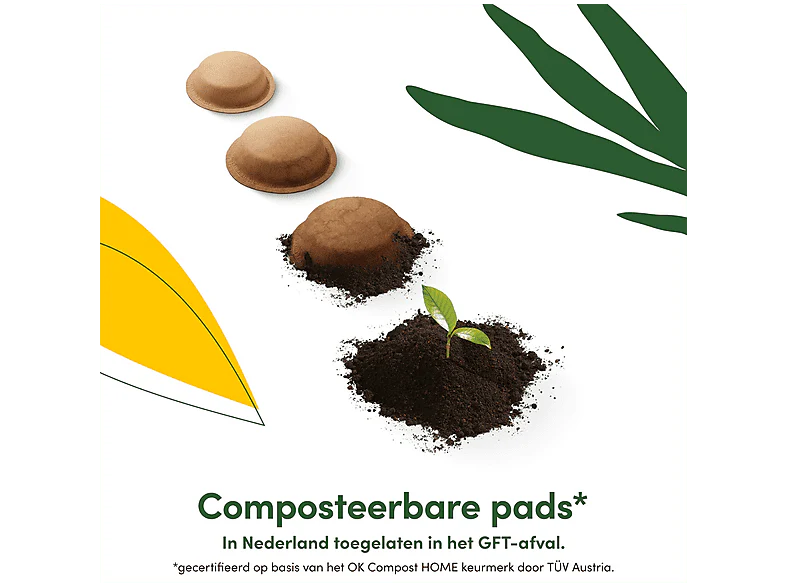 Composteerbare pads*

In Nederland toegelaten in het GFT-afval.

*gecertifieerd op basis van het OK Compost HOME keurmerk door TÜV Austria.